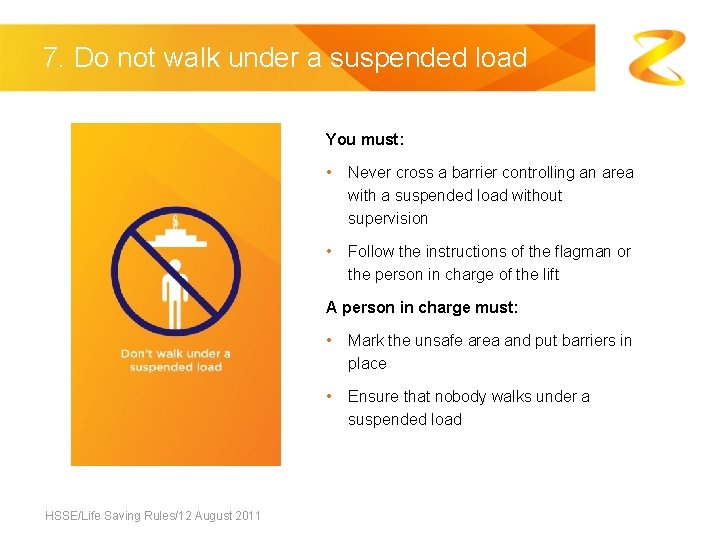 7. Do not walk under a suspended load

Don't walk under a suspended load

You must:

• Never cross a barrier controlling an area with a suspended load without supervision

• Follow the instructions of the flagman or the person in charge of the lift

A person in charge must:

• Mark the unsafe area and put barriers in place

• Ensure that nobody walks under a suspended load

HSSE/Life Saving Rules/12 August 2011